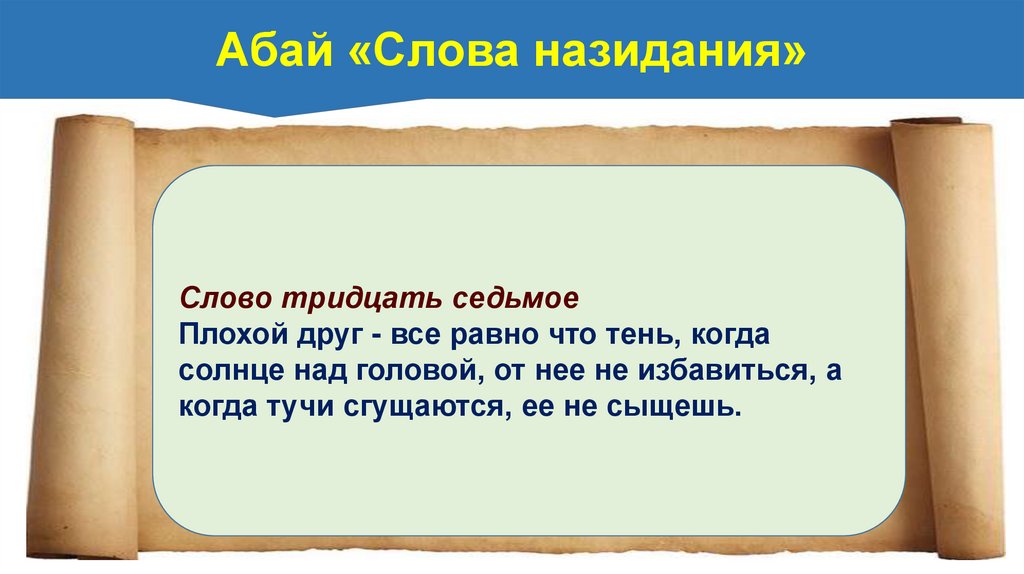 Абай «Слова назидания»

Слово тридцать седьмое
Плохой друг - все равно что тень, когда солнце над головой, от нее не избавиться, а когда тучи сгущаются, ее не сыщешь.